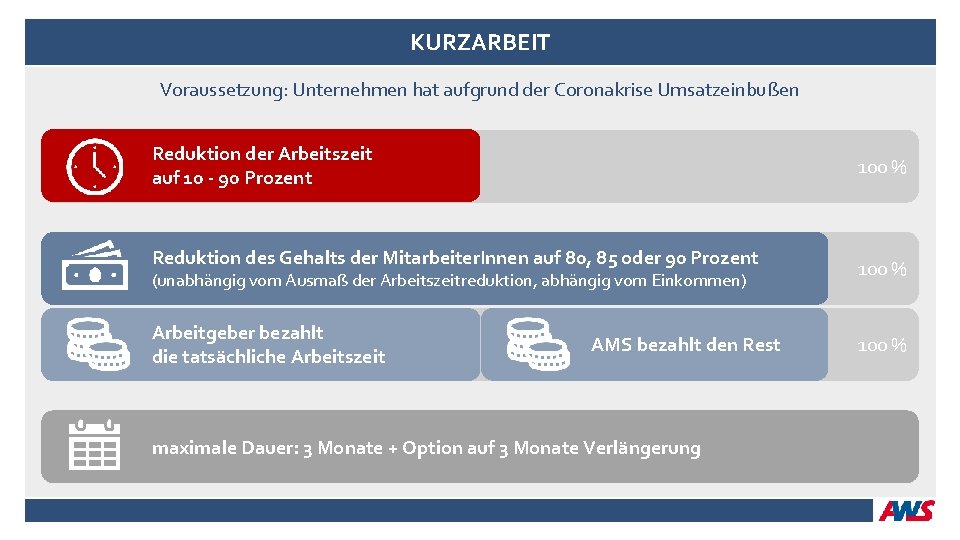 KURZARBEIT

Voraussetzung: Unternehmen hat aufgrund der Coronakrise Umsatzeinbußen

Reduktion der Arbeitszeit auf 10 - 90 Prozent

100 %

Reduktion des Gehalts der MitarbeiterInnen auf 80, 85 oder 90 Prozent
(unabhängig vom Ausmaß der Arbeitszeitreduktion, abhängig vom Einkommen)

100 %

Arbeitgeber bezahlt die tatsächliche Arbeitszeit

AMS bezahlt den Rest

100 %

maximale Dauer: 3 Monate + Option auf 3 Monate Verlängerung

AMS